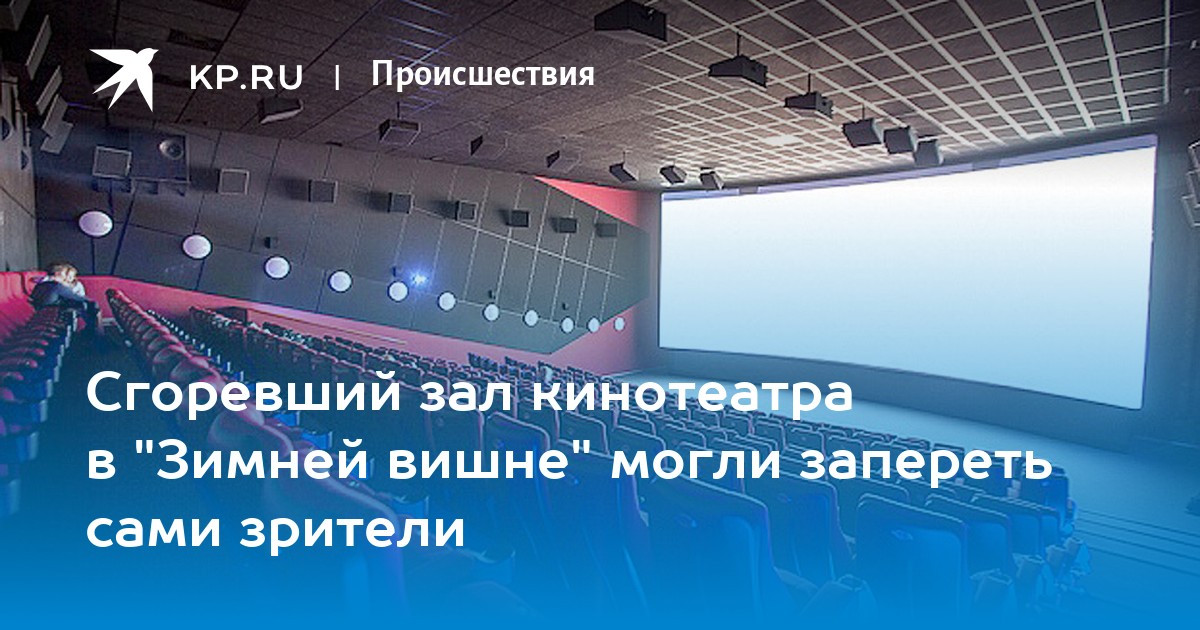 KP.RU | Происшествия

Сгоревший зал кинотеатра в "Зимней вишне" могли запереть сами зрители